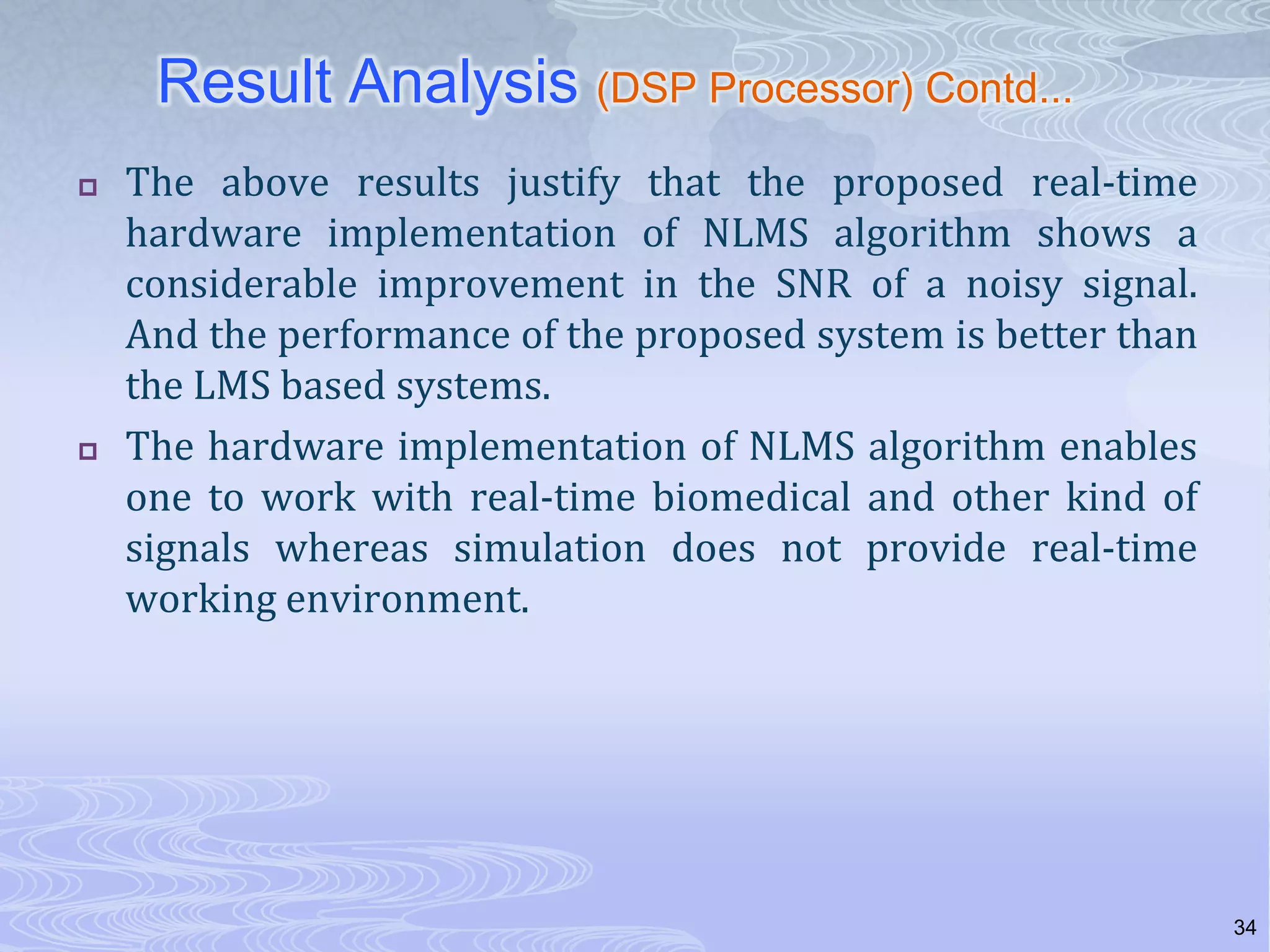 Result Analysis (DSP Processor) Contd...

The above results justify that the proposed real-time hardware implementation of NLMS algorithm shows a considerable improvement in the SNR of a noisy signal. And the performance of the proposed system is better than the LMS based systems.

The hardware implementation of NLMS algorithm enables one to work with real-time biomedical and other kind of signals whereas simulation does not provide real-time working environment.

34